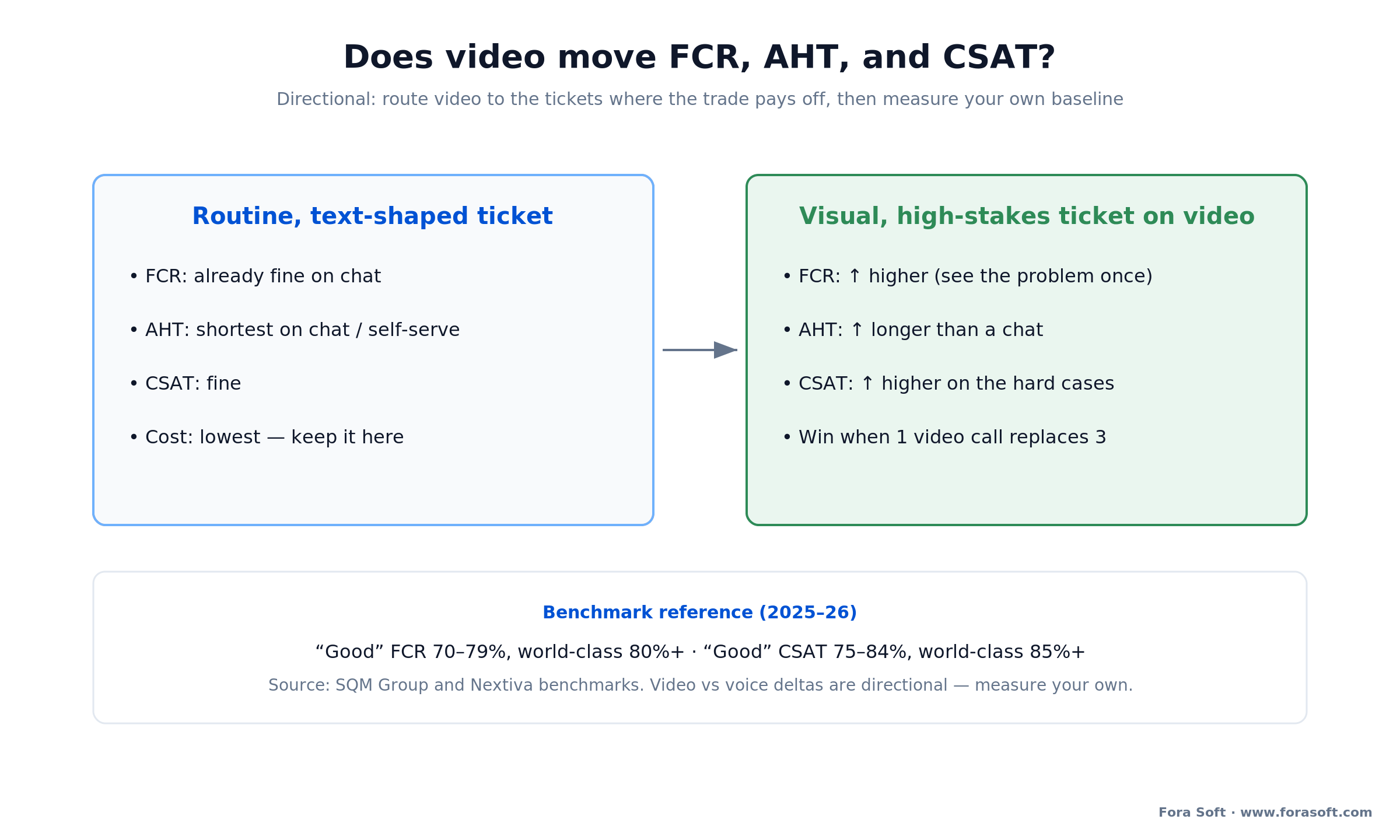 Does video move FCR, AHT, and CSAT?

Directional: route video to the tickets where the trade pays off, then measure your own baseline

Routine, text-shaped ticket

• FCR: already fine on chat

• AHT: shortest on chat / self-serve

• CSAT: fine

• Cost: lowest — keep it here

Visual, high-stakes ticket on video

• FCR: ↑ higher (see the problem once)

• AHT: ↑ longer than a chat

• CSAT: ↑ higher on the hard cases

• Win when 1 video call replaces 3

Benchmark reference (2025–26)

“Good” FCR 70–79%, world-class 80%+ · “Good” CSAT 75–84%, world-class 85%+

Source: SQM Group and Nextiva benchmarks. Video vs voice deltas are directional — measure your own.

Fora Soft · www.forasoft.com